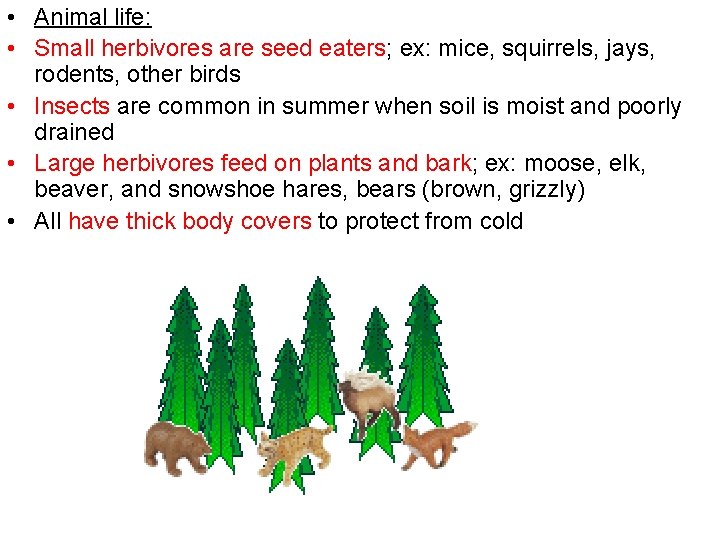 • Animal life:
• Small herbivores are seed eaters; ex: mice, squirrels, jays, rodents, other birds
• Insects are common in summer when soil is moist and poorly drained
• Large herbivores feed on plants and bark; ex: moose, elk, beaver, and snowshoe hares, bears (brown, grizzly)
• All have thick body covers to protect from cold